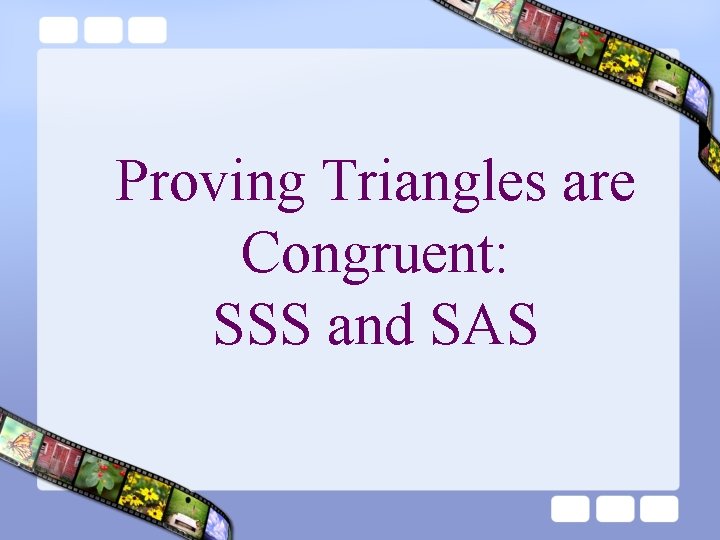 Proving Triangles are Congruent:
SSS and SAS